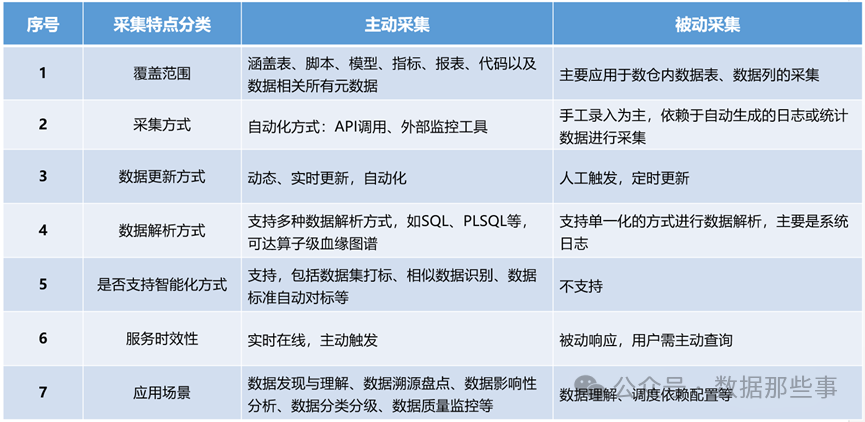 | 序号 | 采集特点分类 | 主动采集 | 被动采集 |
|---|---|---|---|
| 1 | 覆盖范围 | 涵盖表、脚本、模型、指标、报表、代码以及数据相关所有元数据 | 主要应用于数仓内数据表、数据列的采集 |
| 2 | 采集方式 | 自动化方式：API调用、外部监控工具 | 手工录入为主，依赖于自动生成的日志或统计数据进行采集 |
| 3 | 数据更新方式 | 动态、实时更新，自动化 | 人工触发，定时更新 |
| 4 | 数据解析方式 | 支持多种数据解析方式，如SQL、PLSQL等，可达算子级血缘图谱 | 支持单一化的方式进行数据解析，主要是系统日志 |
| 5 | 是否支持智能化方式 | 支持，包括数据集打标、相似数据识别、数据标准自动对标等 | 不支持 |
| 6 | 服务时效性 | 实时在线，主动触发 | 被动响应，用户需主动查询 |
| 7 | 应用场景 | 数据发现与理解、数据溯源盘点、数据影响性分析、数据分类分级、数据质量监控等 | 数据理解、调度依赖配置等 |

公众号 · 数据那些事